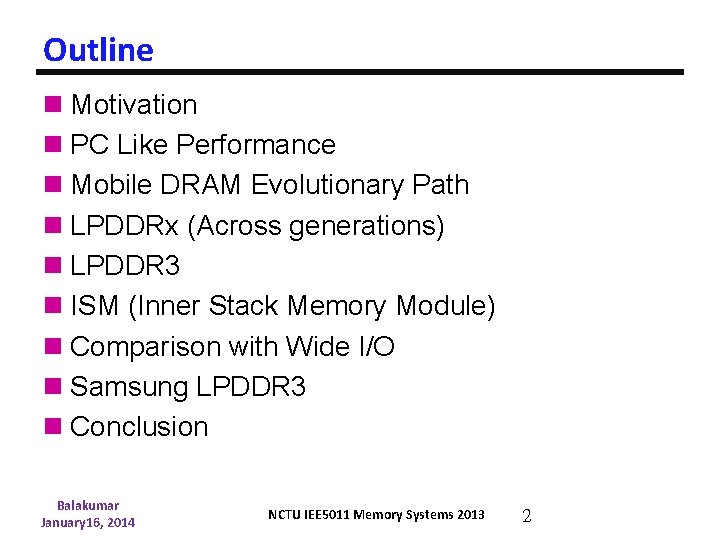 Outline

- Motivation
- PC Like Performance
- Mobile DRAM Evolutionary Path
- LPDDRx (Across generations)
- LPDDR3
- ISM (Inner Stack Memory Module)
- Comparison with Wide I/O
- Samsung LPDDR3
- Conclusion

Balakumar
January16, 2014

NCTU IEE5011 Memory Systems 2013

2